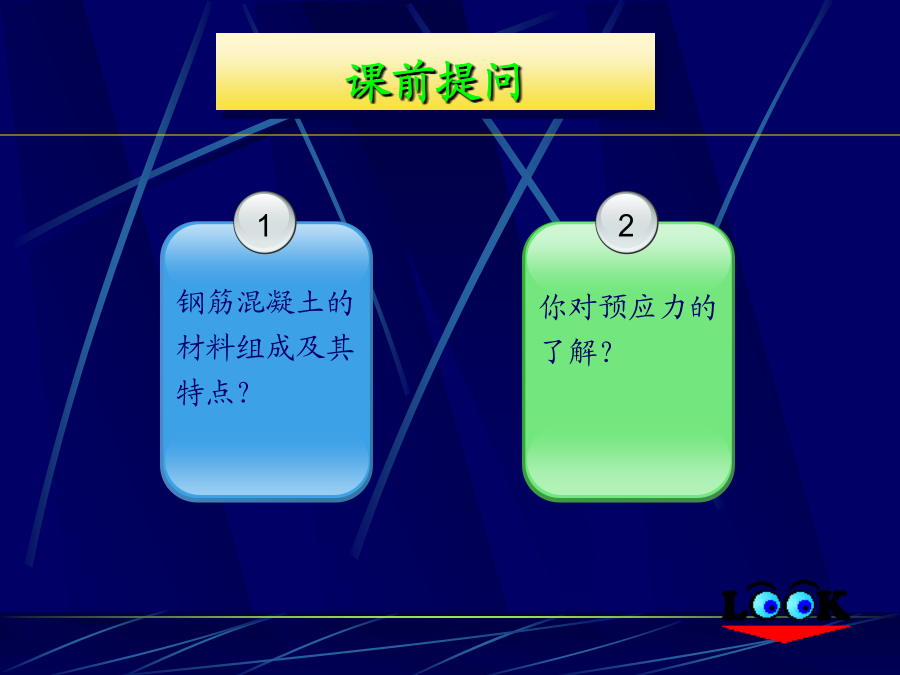 课前提问

1

钢筋混凝土的材料组成及其特点？

2

你对预应力的了解？

LOOK